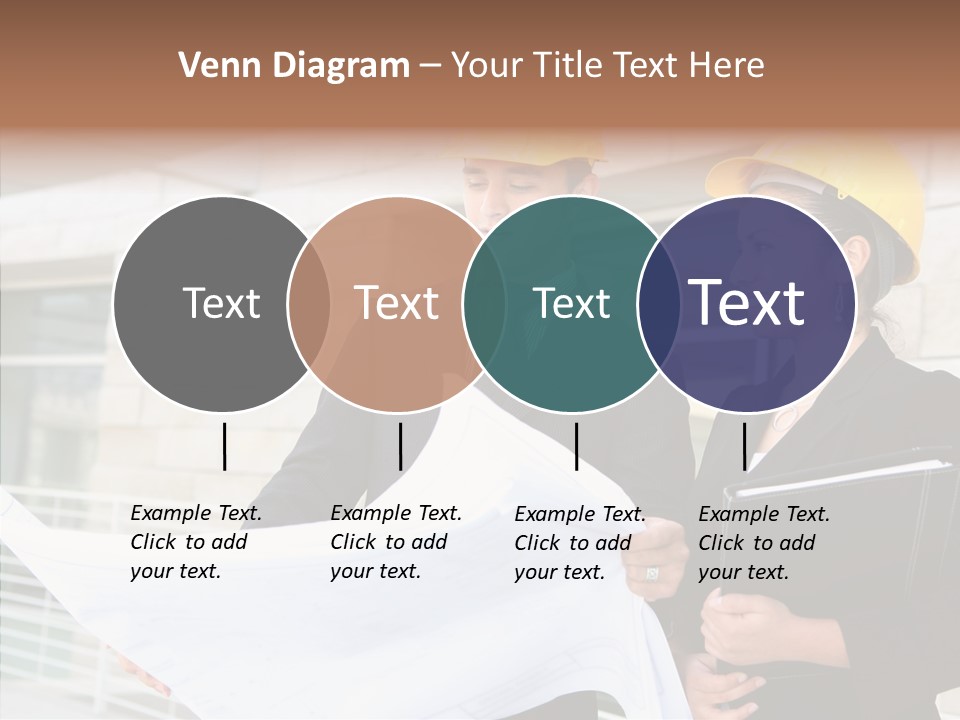 Venn Diagram – Your Title Text Here

Text

Text

Text

Text

Example Text. Click to add your text.

Example Text. Click to add your text.

Example Text. Click to add your text.

Example Text. Click to add your text.